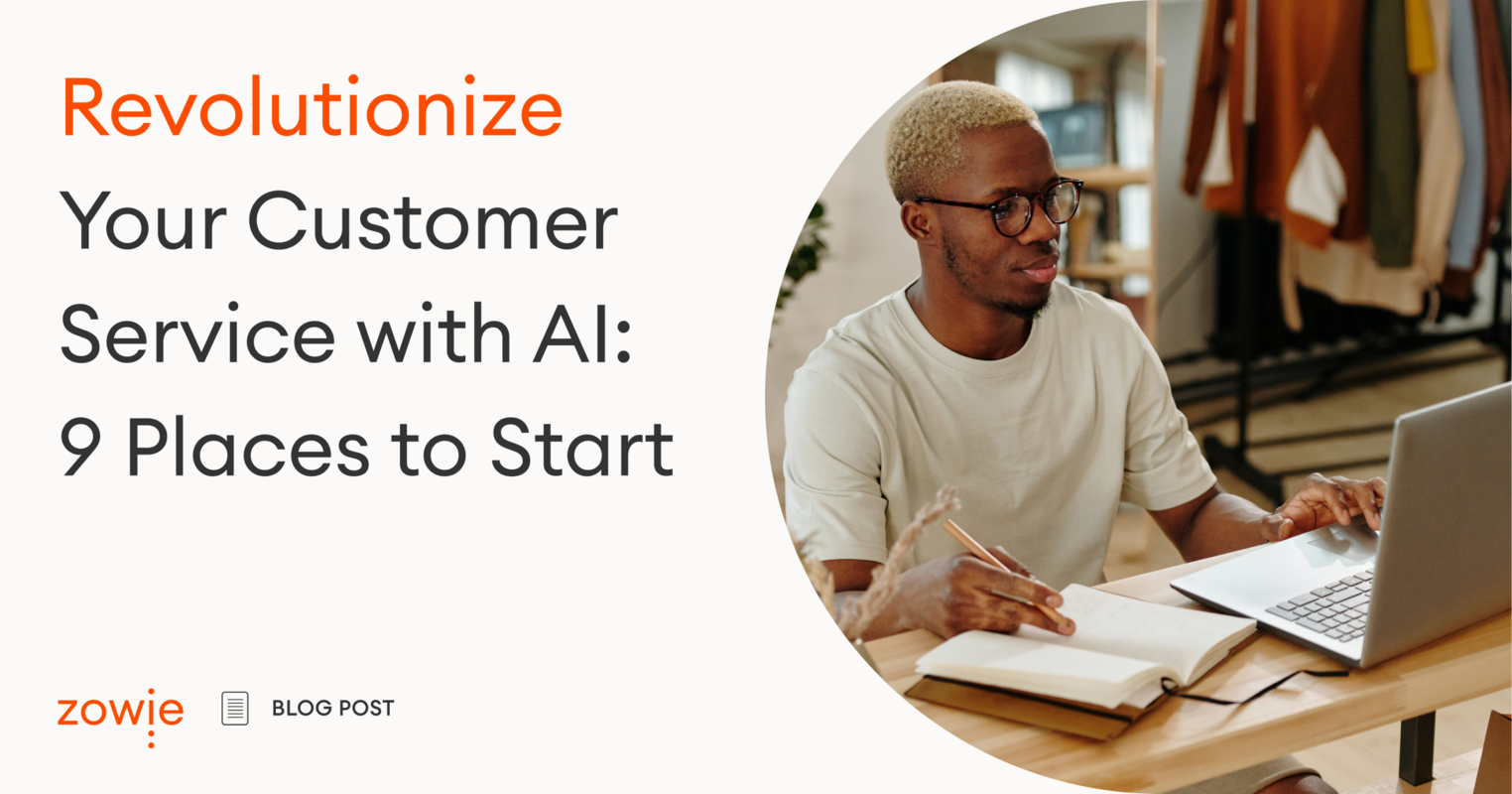 Revolutionize Your Customer Service with AI: 9 Places to Start

zowie

BLOG POST